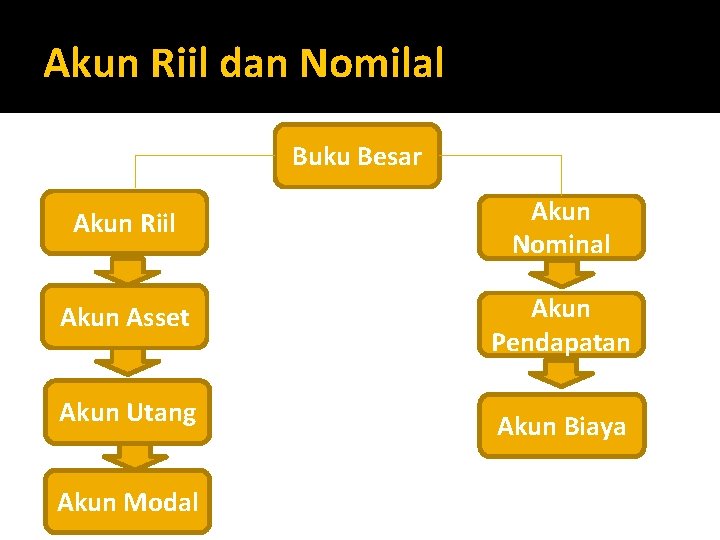 Akun Riil dan Nomilal

Buku Besar

Akun Riil

Akun Asset

Akun Utang

Akun Modal

Akun Nominal

Akun Pendapatan

Akun Biaya